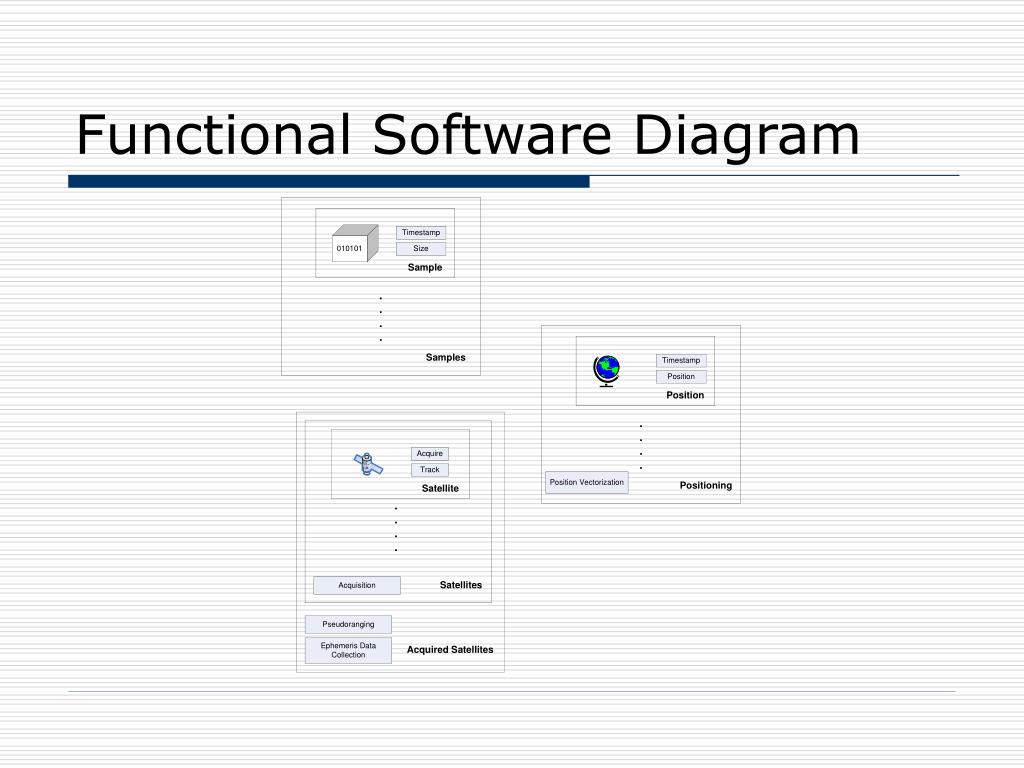 Functional Software Diagram

010101

Timestamp

Size

Sample

.
.
.
.

Samples

Timestamp

Position

Position

.
.
.
.

Position Vectorization

Positioning

Acquire

Track

Satellite

.
.
.
.

Acquisition

Satellites

Pseudoranging

Ephemeris Data Collection

Acquired Satellites